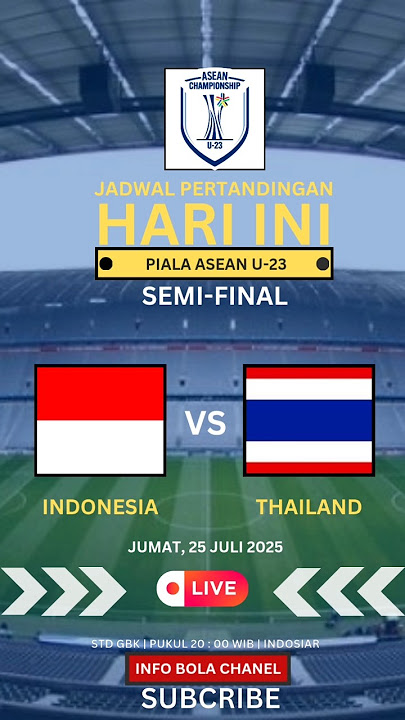 ASEAN CHAMPIONSHIP
U-23

JADWAL PERTANDINGAN
HARI INI

PIALA ASEAN U-23

SEMI-FINAL

VS

INDONESIA

THAILAND

JUMAT, 25 JULI 2025

LIVE

STD GBK | PUKUL 20 : 00 WIB | INDOSIAR

INFO BOLA CHANEL

SUBCRIBE